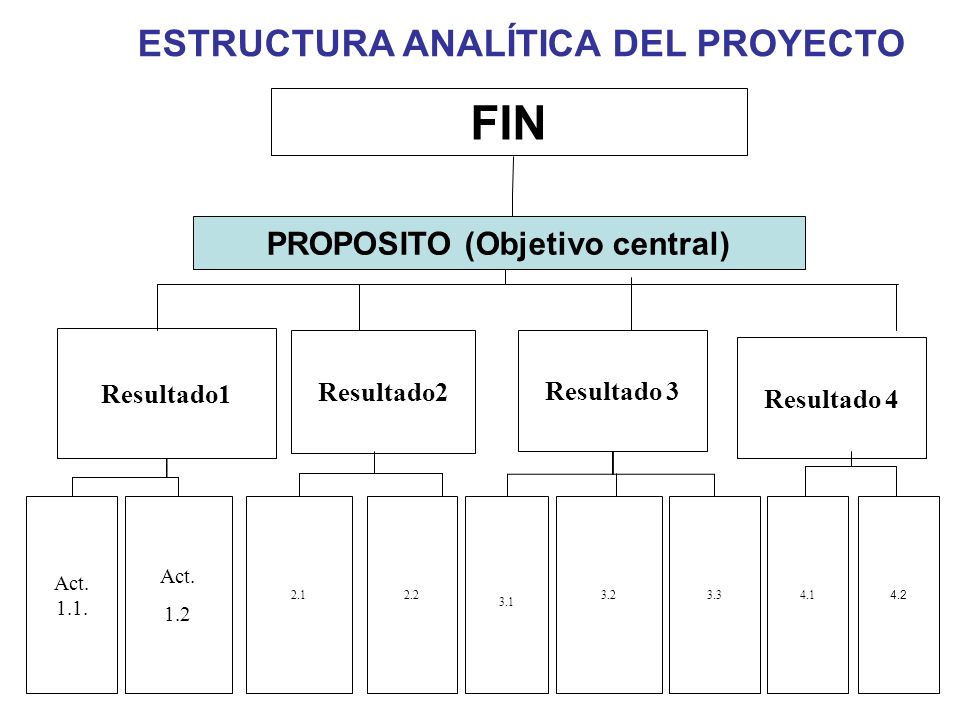 ESTRUCTURA ANALÍTICA DEL PROYECTO

FIN

PROPOSITO (Objetivo central)

Resultado1

Resultado2

Resultado 3

Resultado 4

Act. 1.1.

Act. 1.2

2.1

2.2

3.1

3.2

3.3

4.1

4.2